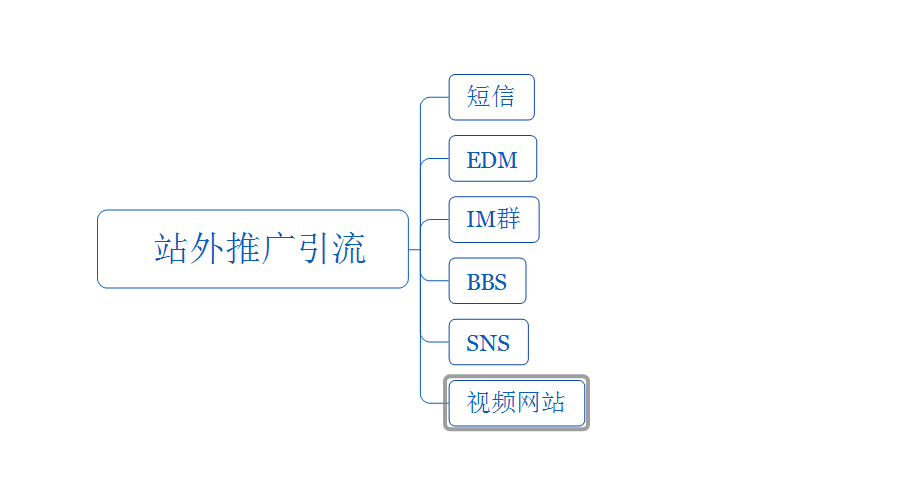 站外推广引流

短信

EDM

IM群

BBS

SNS

视频网站